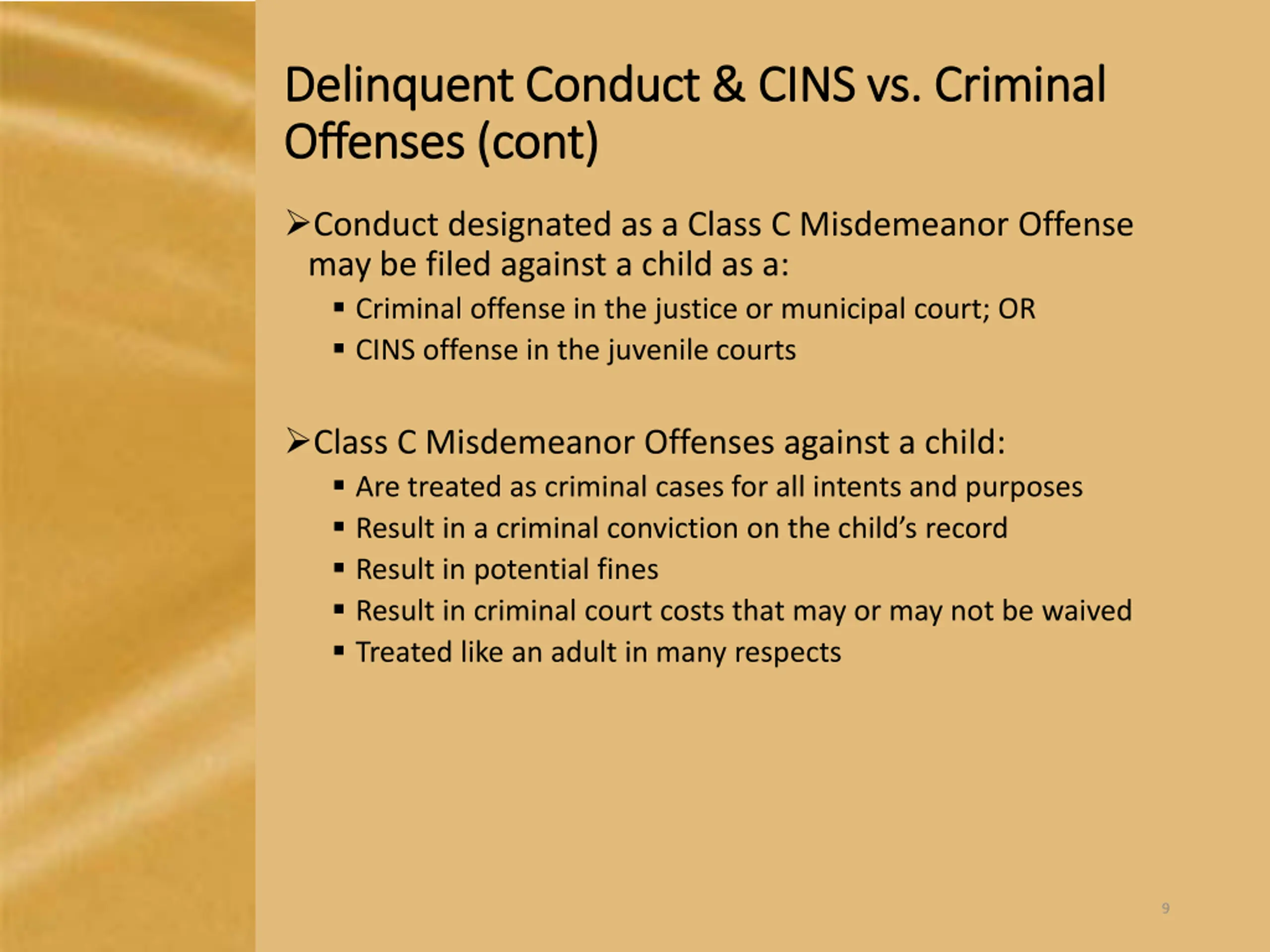 Delinquent Conduct & CINS vs. Criminal Offenses (cont)

➢Conduct designated as a Class C Misdemeanor Offense may be filed against a child as a:
▪ Criminal offense in the justice or municipal court; OR
▪ CINS offense in the juvenile courts

➢Class C Misdemeanor Offenses against a child:
▪ Are treated as criminal cases for all intents and purposes
▪ Result in a criminal conviction on the child's record
▪ Result in potential fines
▪ Result in criminal court costs that may or may not be waived
▪ Treated like an adult in many respects

9